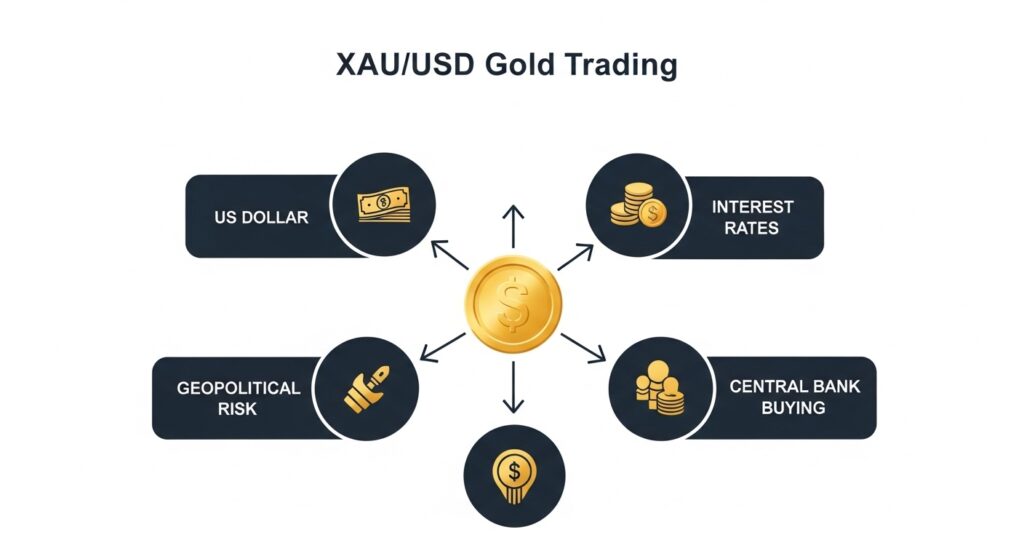 XAU/USD Gold Trading

US DOLLAR

INTEREST RATES

GEOPOLITICAL RISK

CENTRAL BANK BUYING